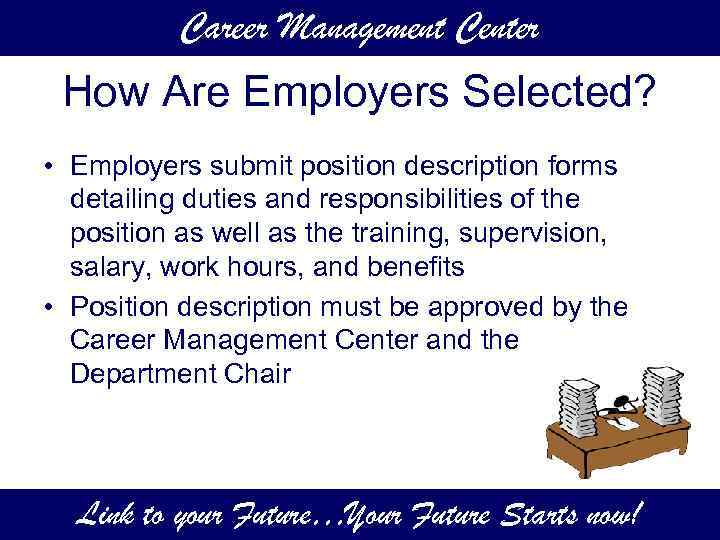 Career Management Center

How Are Employers Selected?

• Employers submit position description forms detailing duties and responsibilities of the position as well as the training, supervision, salary, work hours, and benefits
• Position description must be approved by the Career Management Center and the Department Chair

Link to your Future...Your Future Starts now!